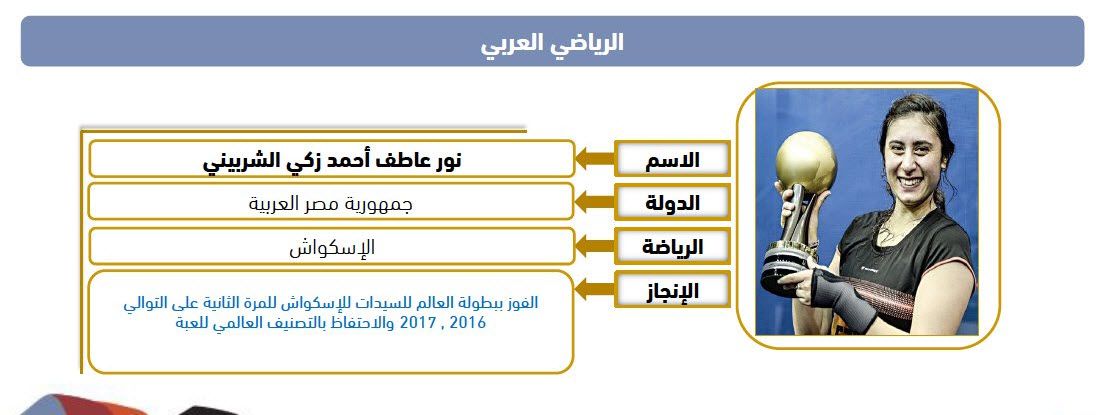 الرياضي العربي

الاسم
نور عاطف أحمد زكي الشربيني

الدولة
جمهورية مصر العربية

الرياضة
الإسكواش

الإنجاز
الفوز ببطولة العالم للسيدات للإسكواش للمرة الثانية على التوالي 2016 , 2017 والاحتفاظ بالتصنيف العالمي للعبة